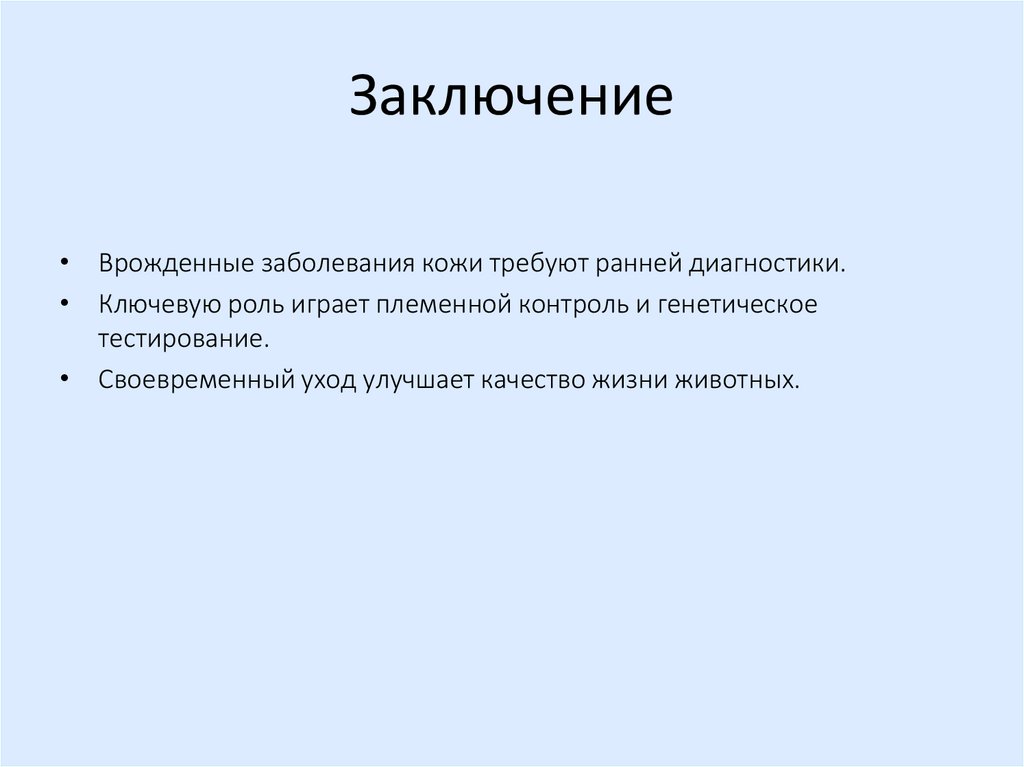 Заключение

• Врожденные заболевания кожи требуют ранней диагностики.
• Ключевую роль играет племенной контроль и генетическое тестирование.
• Своевременный уход улучшает качество жизни животных.